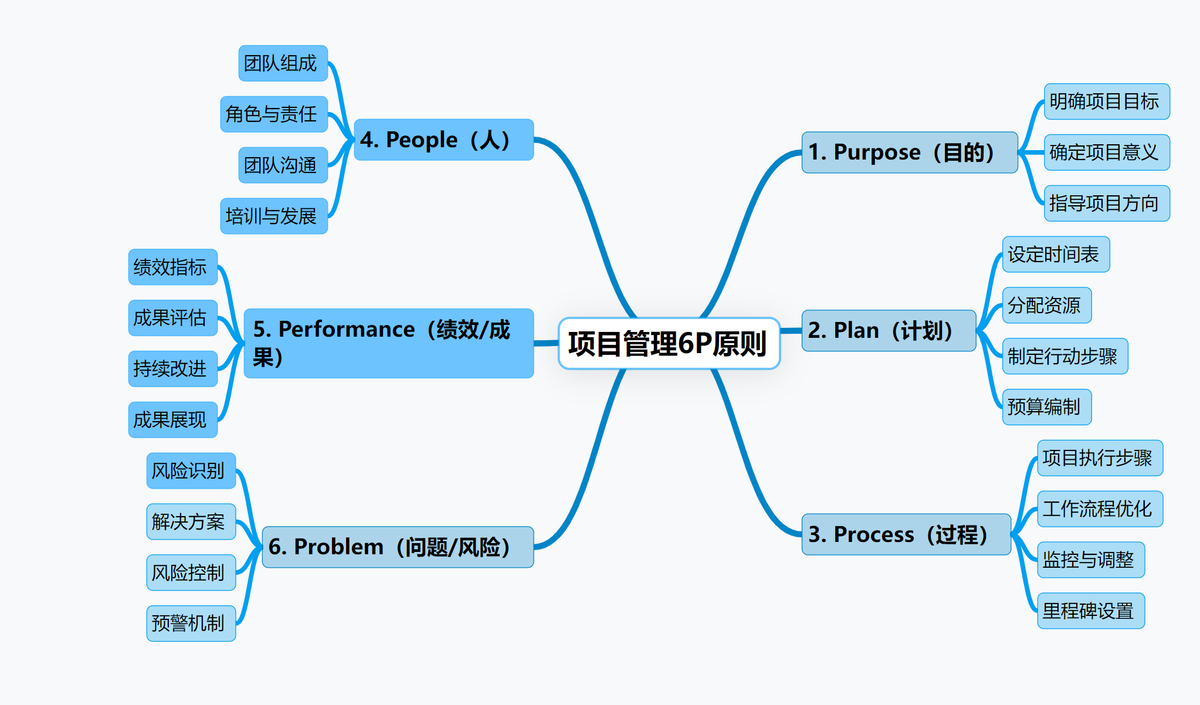 项目管理6P原则

1. Purpose（目的）
明确项目目标
确定项目意义
指导项目方向

2. Plan（计划）
设定时间表
分配资源
制定行动步骤
预算编制

3. Process（过程）
项目执行步骤
工作流程优化
监控与调整
里程碑设置

4. People（人）
团队组成
角色与责任
团队沟通
培训与发展

5. Performance（绩效/成果）
绩效指标
成果评估
持续改进
成果展现

6. Problem（问题/风险）
风险识别
解决方案
风险控制
预警机制